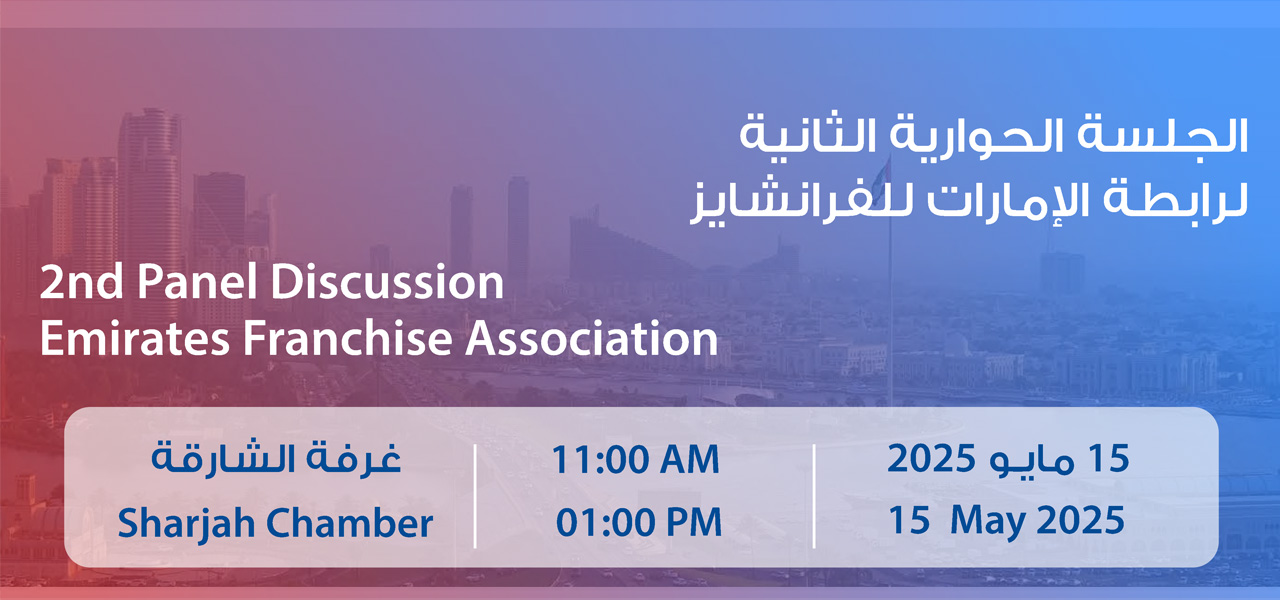 الجلسة الحوارية الثانية
لرابطة الإمارات للفرانشايز

2nd Panel Discussion
Emirates Franchise Association

15 مايو 2025
15 May 2025

11:00 AM
01:00 PM

غرفة الشارقة
Sharjah Chamber